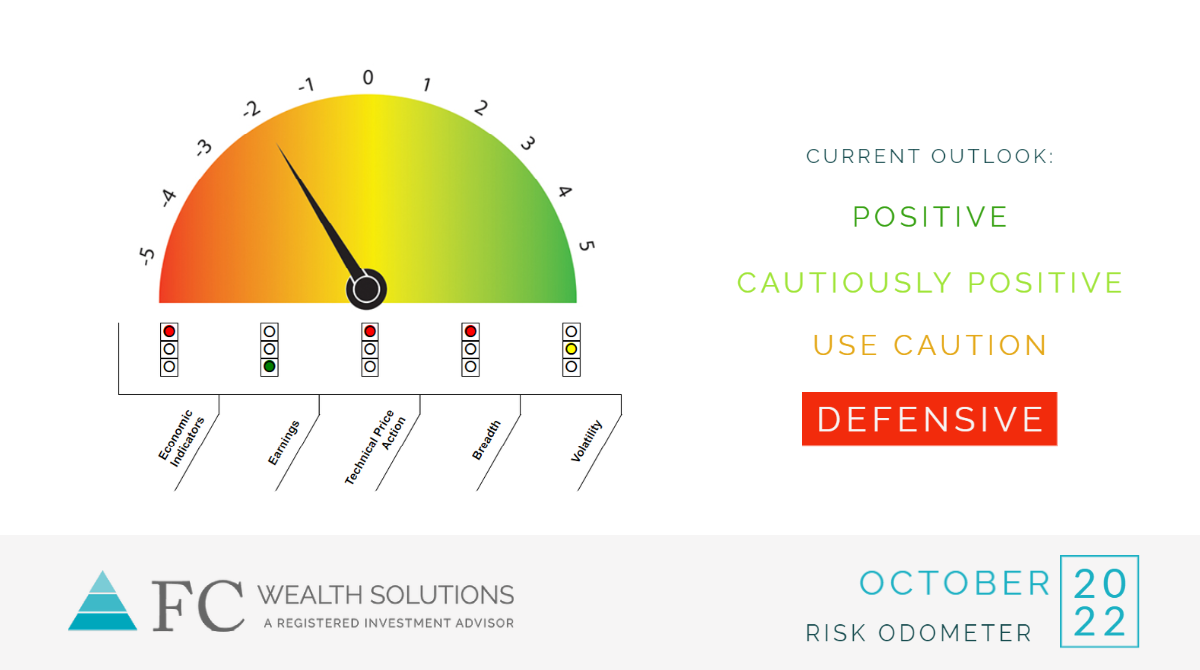 -5 -4 -3 -2 -1 0 1 2 3 4 5

Economic Indicators

Earnings

Technical Price Action

Breadth

Volatility

CURRENT OUTLOOK:

POSITIVE

CAUTIOUSLY POSITIVE

USE CAUTION

DEFENSIVE

FC WEALTH SOLUTIONS
A REGISTERED INVESTMENT ADVISOR

OCTOBER 2022
RISK ODOMETER